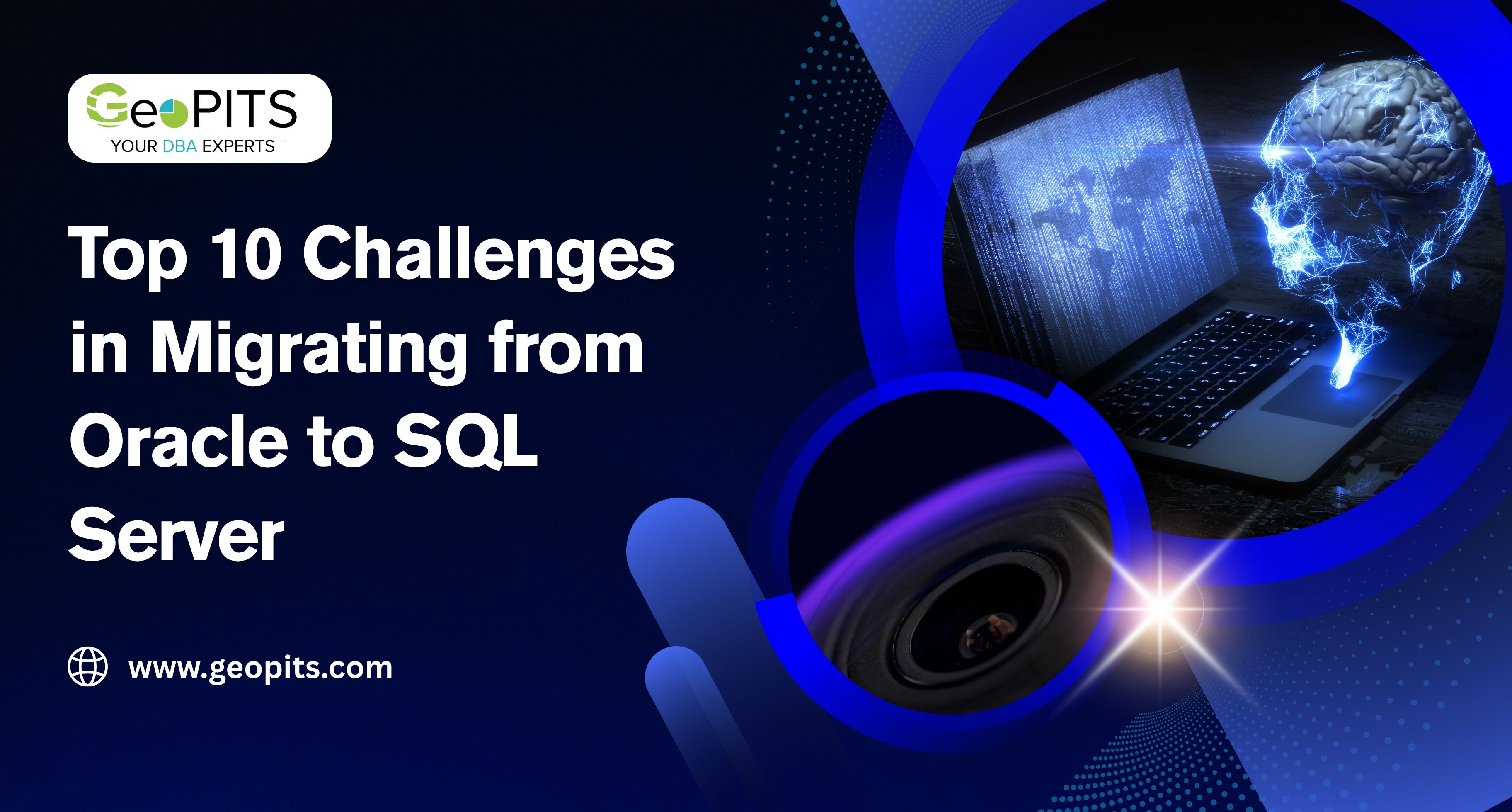 GeoPITS
YOUR DBA EXPERTS

Top 10 Challenges in Migrating from Oracle to SQL Server

www.geopits.com